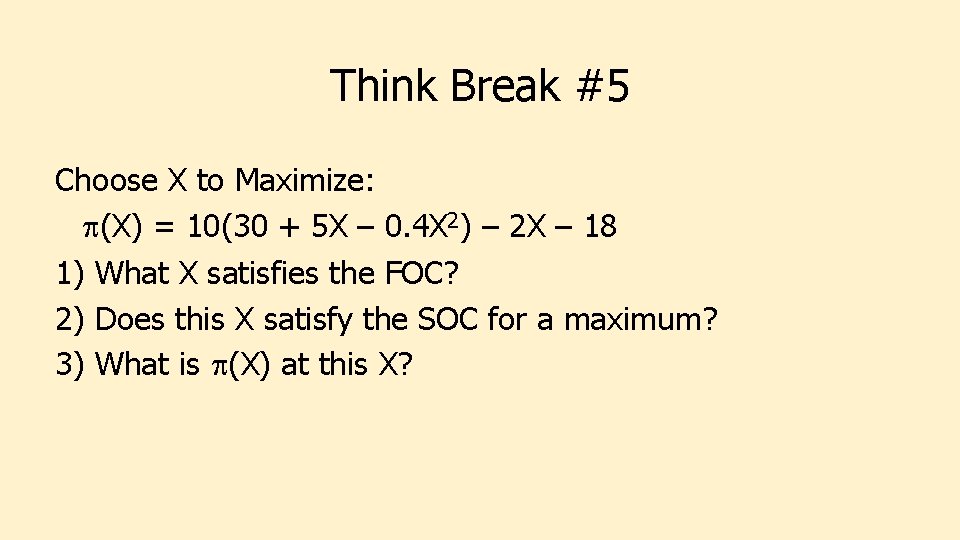 Think Break #5

Choose X to Maximize:
$\pi(X) = 10(30 + 5X - 0.4X^2) - 2X - 18$
1) What X satisfies the FOC?
2) Does this X satisfy the SOC for a maximum?
3) What is $\pi(X)$ at this X?